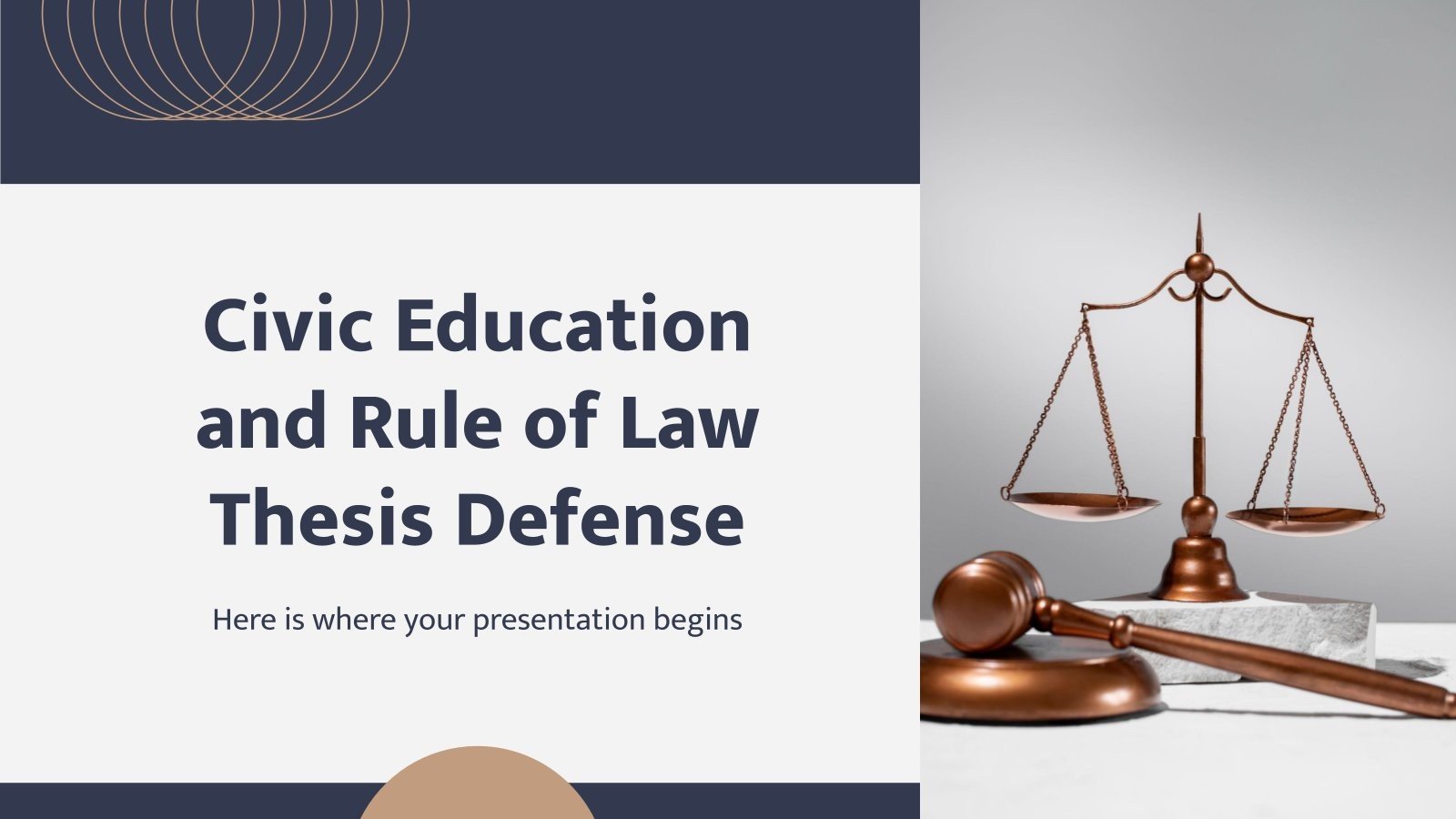 Civic Education and Rule of Law Thesis Defense

Here is where your presentation begins